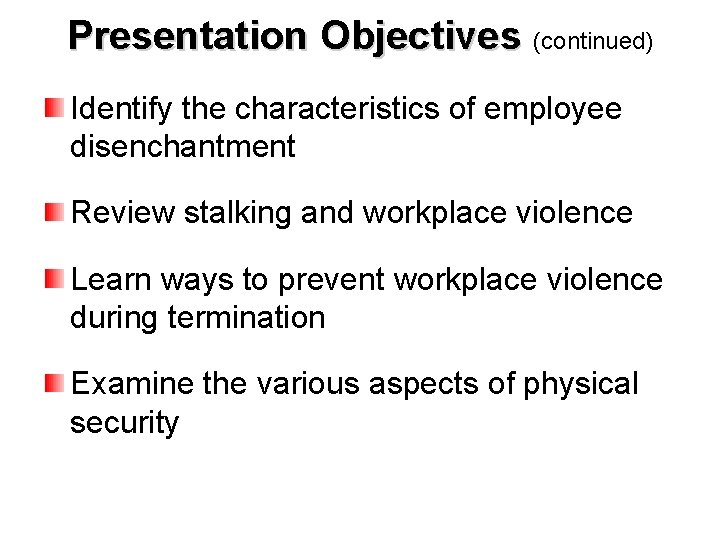 Presentation Objectives (continued)

Identify the characteristics of employee disenchantment

Review stalking and workplace violence

Learn ways to prevent workplace violence during termination

Examine the various aspects of physical security